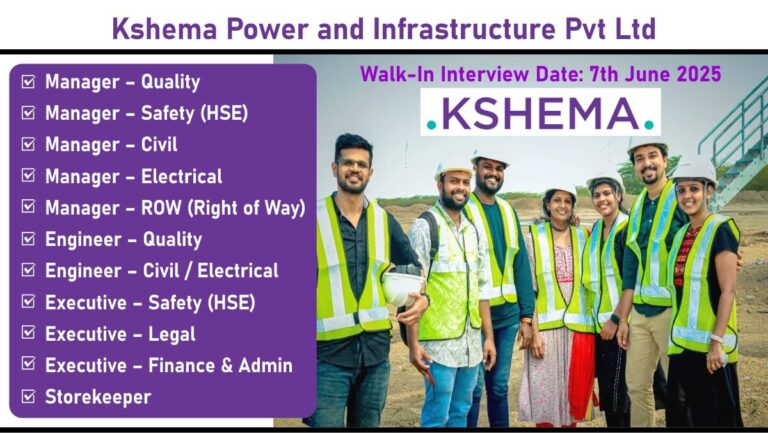 Kshema Power and Infrastructure Pvt Ltd

☑ Manager – Quality
☑ Manager – Safety (HSE)
☑ Manager – Civil
☑ Manager – Electrical
☑ Manager – ROW (Right of Way)
☑ Engineer – Quality
☑ Engineer – Civil / Electrical
☑ Executive – Safety (HSE)
☑ Executive – Legal
☑ Executive – Finance & Admin
☑ Storekeeper

Walk-In Interview Date: 7th June 2025

.KSHEMA.